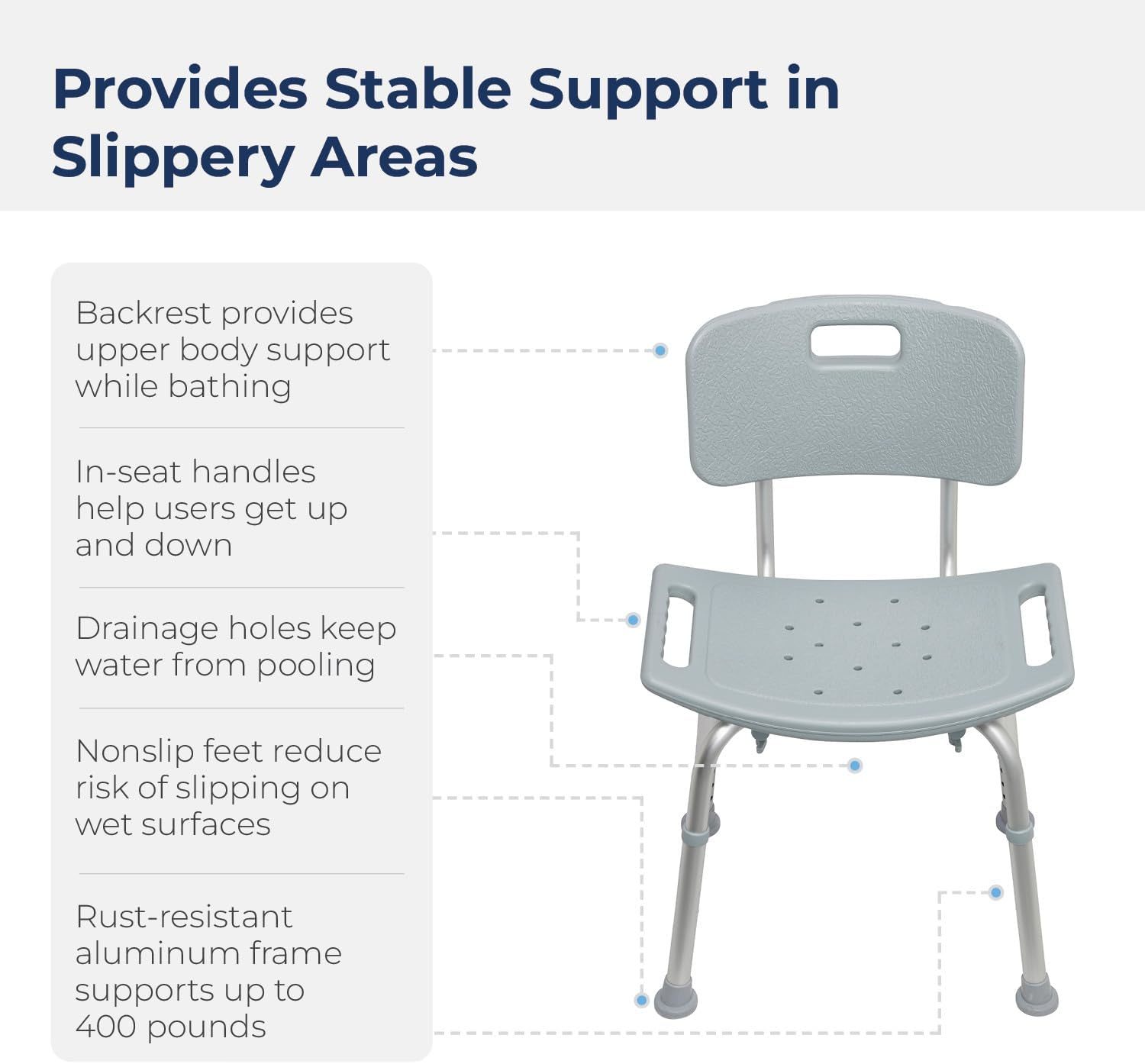 Provides Stable Support in Slippery Areas

Backrest provides upper body support while bathing

In-seat handles help users get up and down

Drainage holes keep water from pooling

Nonslip feet reduce risk of slipping on wet surfaces

Rust-resistant aluminum frame supports up to 400 pounds